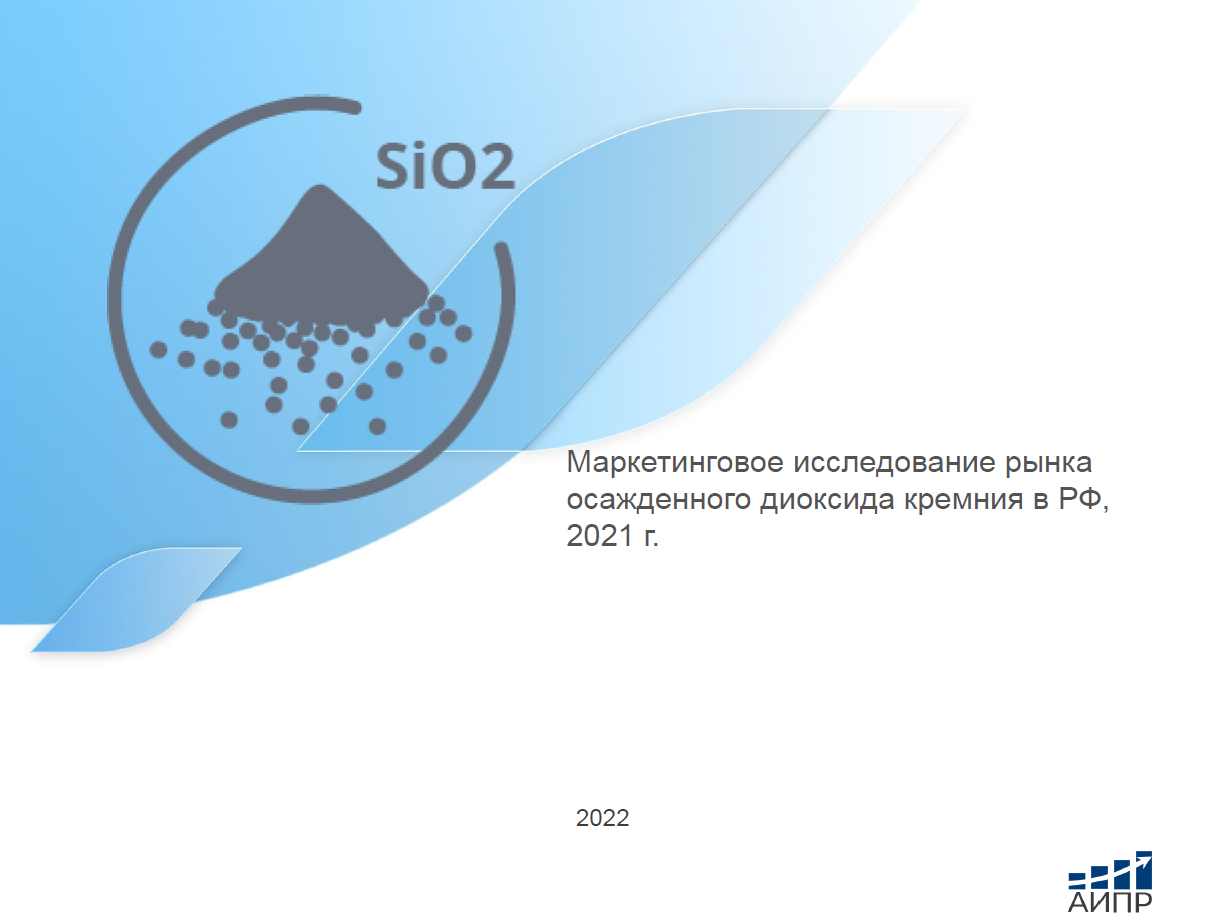 SiO2

Маркетинговое исследование рынка осажденного диоксида кремния в РФ, 2021 г.

2022

АИПР